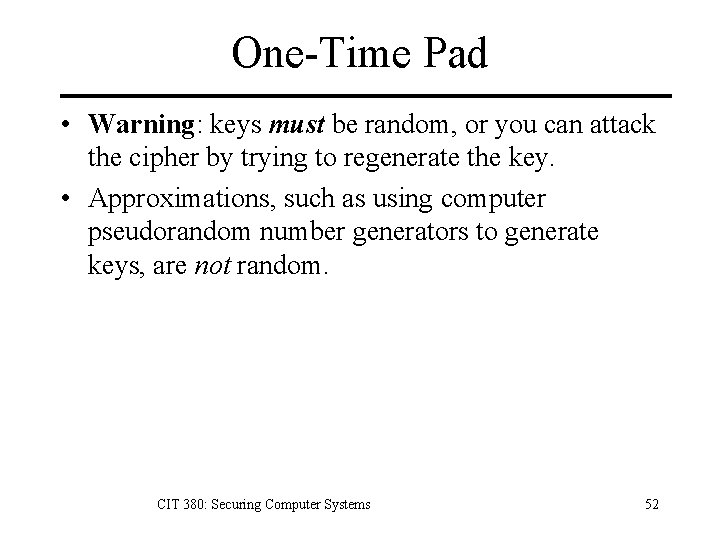 One-Time Pad

• Warning: keys must be random, or you can attack the cipher by trying to regenerate the key.

• Approximations, such as using computer pseudorandom number generators to generate keys, are not random.

CIT 380: Securing Computer Systems

52